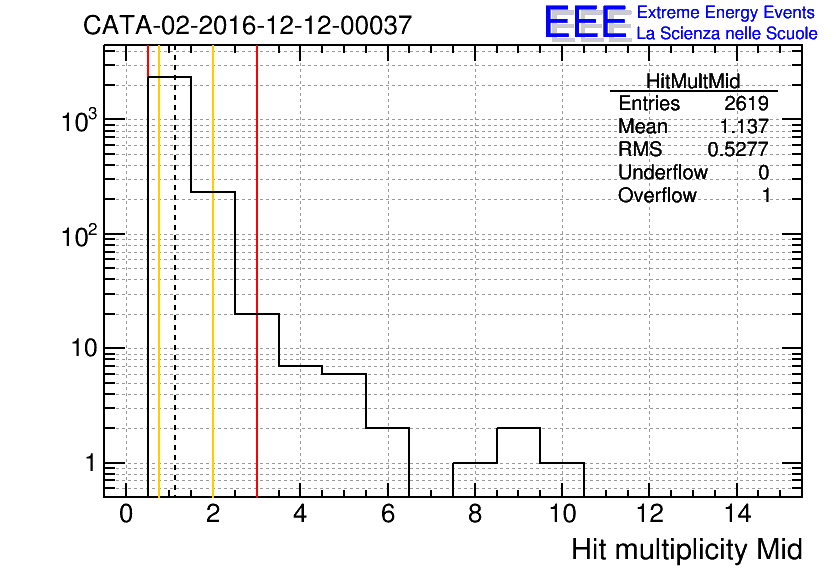 CATA-02-2016-12-12-00037

EEE Extreme Energy Events
La Scienza nelle Scuole

| HitMultMid | |
|---|---|
| Entries | 2619 |
| Mean | 1.137 |
| RMS | 0.5277 |
| Underflow | 0 |
| Overflow | 1 |

$10^3$
$10^2$
10
1

0 2 4 6 8 10 12 14

Hit multiplicity Mid